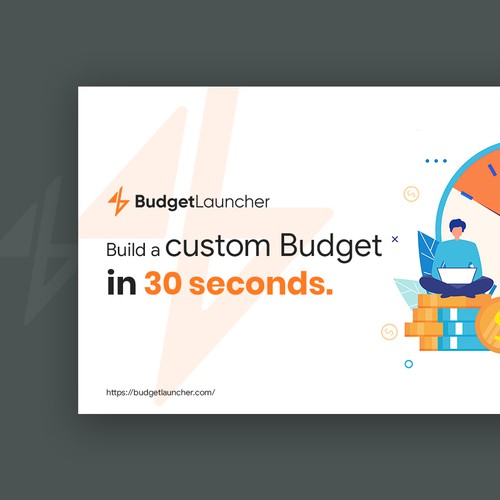 BudgetLauncher

Build a custom Budget in 30 seconds.

https://budgetlauncher.com/